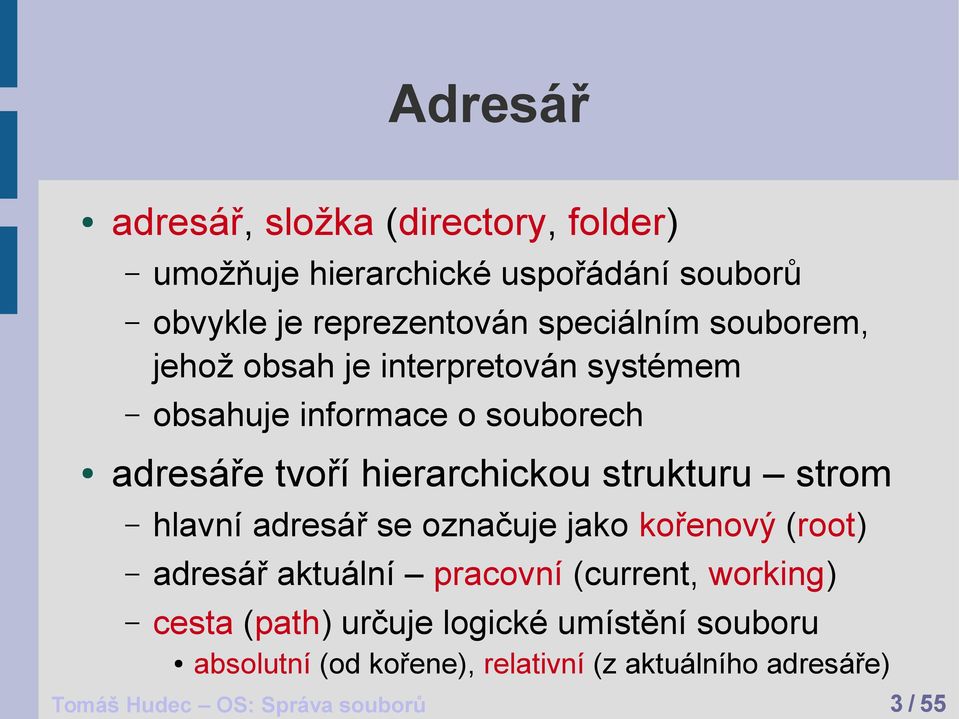 Adresář

• adresář, složka (directory, folder)
– umožňuje hierarchické uspořádání souborů
– obvykle je reprezentován speciálním souborem, jehož obsah je interpretován systémem
– obsahuje informace o souborech

• adresáře tvoří hierarchickou strukturu – strom
– hlavní adresář se označuje jako kořenový (root)
– adresář aktuální – pracovní (current, working)
– cesta (path) určuje logické umístění souboru
• absolutní (od kořene), relativní (z aktuálního adresáře)

Tomáš Hudec – OS: Správa souborů

3 / 55